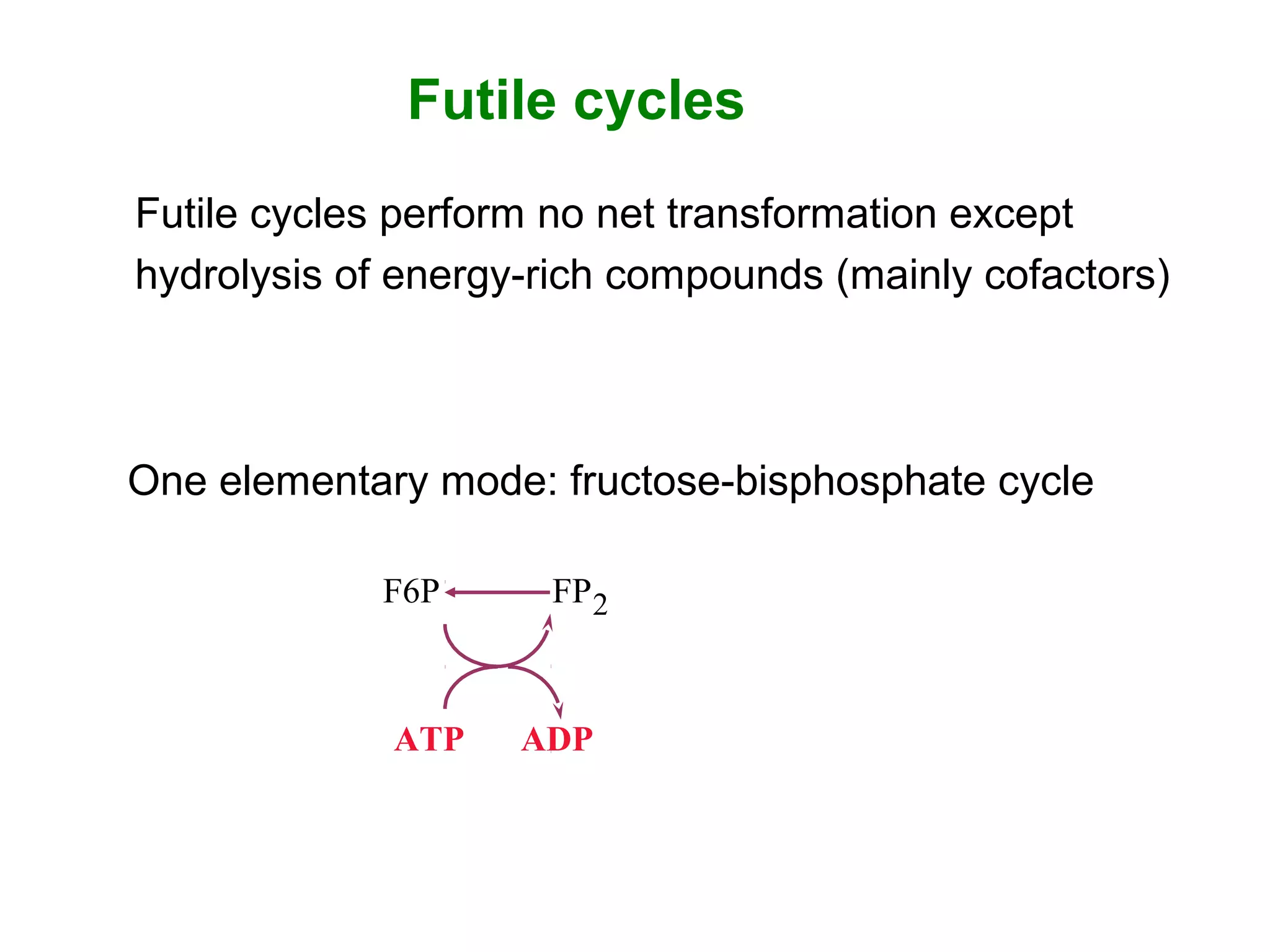 Futile cycles

Futile cycles perform no net transformation except hydrolysis of energy-rich compounds (mainly cofactors)

One elementary mode: fructose-bisphosphate cycle

F6P

$FP_2$

ATP

ADP